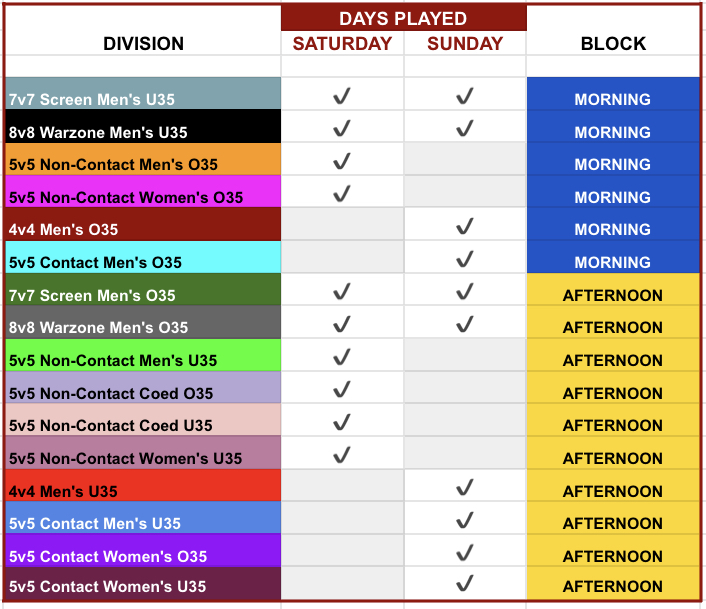 | DIVISION | DAYS PLAYED SATURDAY | DAYS PLAYED SUNDAY | BLOCK |
|---|---|---|---|
| 7v7 Screen Men's U35 | ✓ | ✓ | MORNING |
| 8v8 Warzone Men's U35 | ✓ | ✓ | MORNING |
| 5v5 Non-Contact Men's O35 | ✓ | | MORNING |
| 5v5 Non-Contact Women's O35 | ✓ | | MORNING |
| 4v4 Men's O35 | | ✓ | MORNING |
| 5v5 Contact Men's O35 | | ✓ | MORNING |
| 7v7 Screen Men's O35 | ✓ | ✓ | AFTERNOON |
| 8v8 Warzone Men's O35 | ✓ | ✓ | AFTERNOON |
| 5v5 Non-Contact Men's U35 | ✓ | | AFTERNOON |
| 5v5 Non-Contact Coed O35 | ✓ | | AFTERNOON |
| 5v5 Non-Contact Coed U35 | ✓ | | AFTERNOON |
| 5v5 Non-Contact Women's U35 | ✓ | | AFTERNOON |
| 4v4 Men's U35 | | ✓ | AFTERNOON |
| 5v5 Contact Men's U35 | | ✓ | AFTERNOON |
| 5v5 Contact Women's O35 | | ✓ | AFTERNOON |
| 5v5 Contact Women's U35 | | ✓ | AFTERNOON |